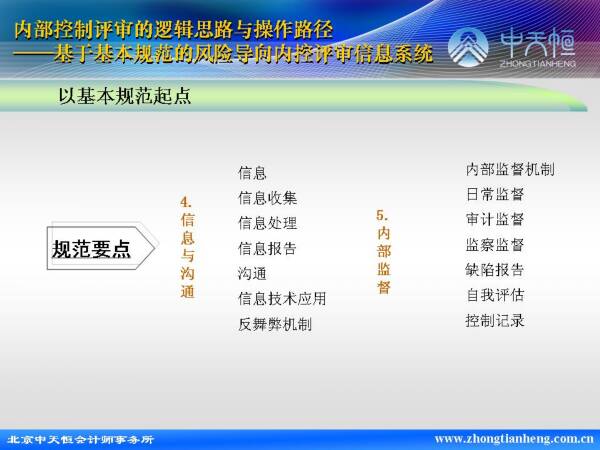 内部控制评审的逻辑思路与操作路径
——基于基本规范的风险导向内控评审信息系统

中天恒
ZHONGTIANHENG

以基本规范起点

规范要点

4. 信息与沟通

信息
信息收集
信息处理
信息报告
沟通
信息技术应用
反舞弊机制

5. 内部监督

内部监督机制
日常监督
审计监督
监察监督
缺陷报告
自我评估
控制记录

北京中天恒会计师事务所
www.zhongtianheng.com.cn